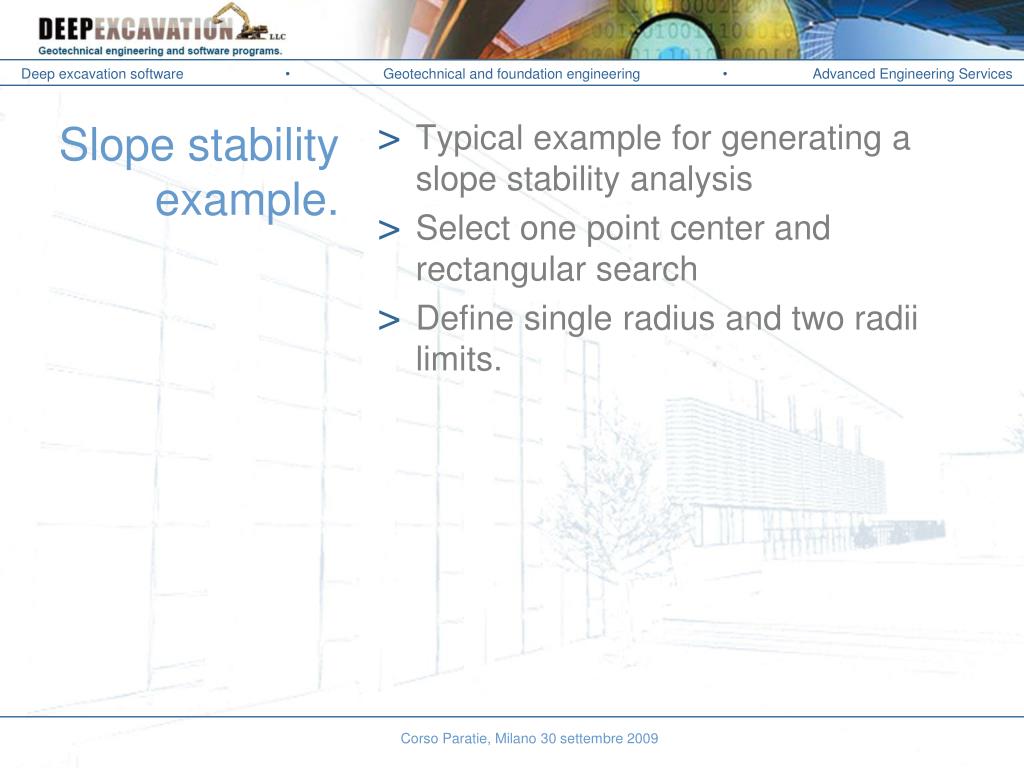 DEEPEXCAVATION LLC
Geotechnical engineering and software programs.

Deep excavation software • Geotechnical and foundation engineering • Advanced Engineering Services

Slope stability example.

> Typical example for generating a slope stability analysis
> Select one point center and rectangular search
> Define single radius and two radii limits.

Corso Paratie, Milano 30 settembre 2009